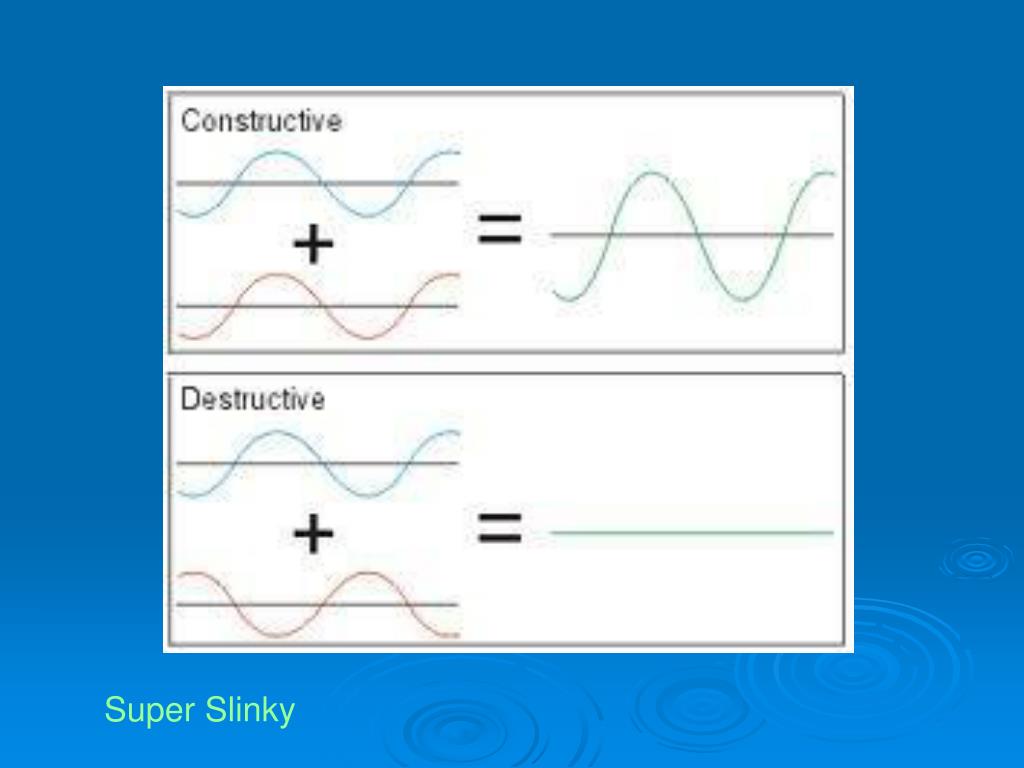 Constructive

+

=

Destructive

+

=

Super Slinky